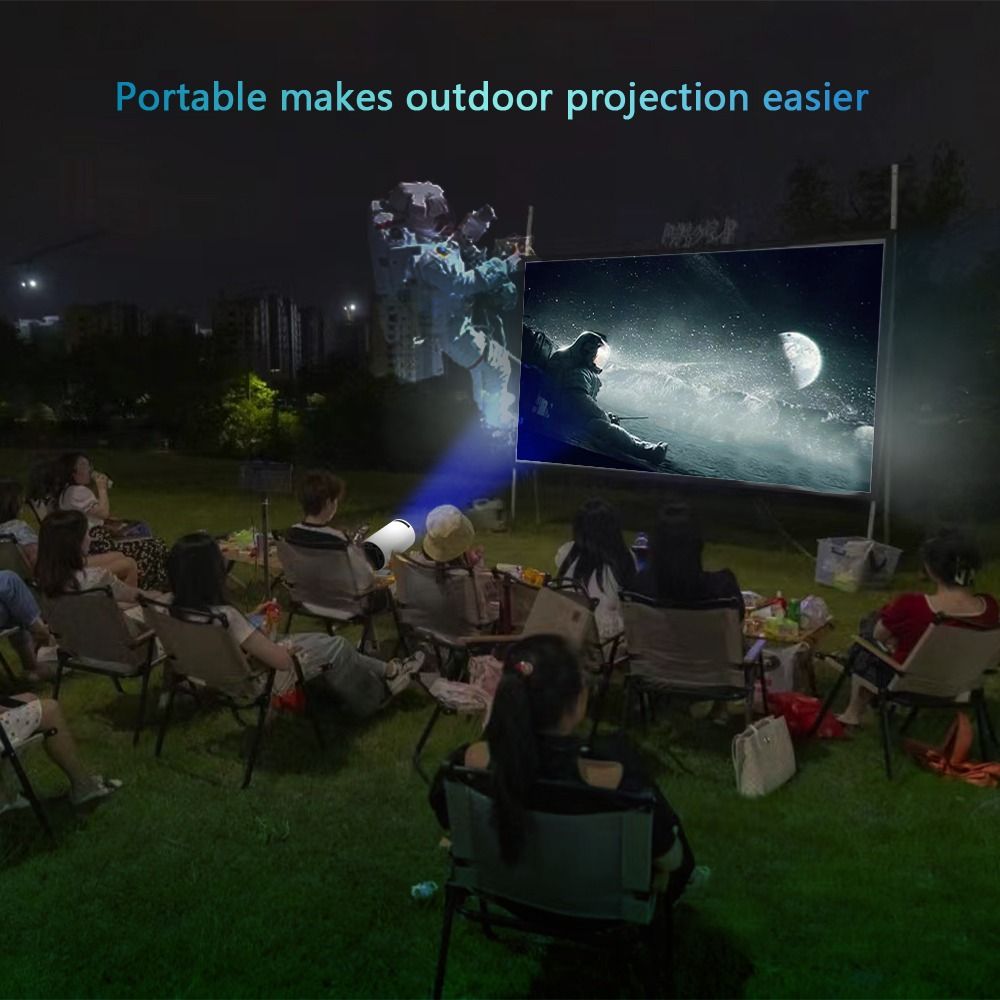 Portable makes outdoor projection easier